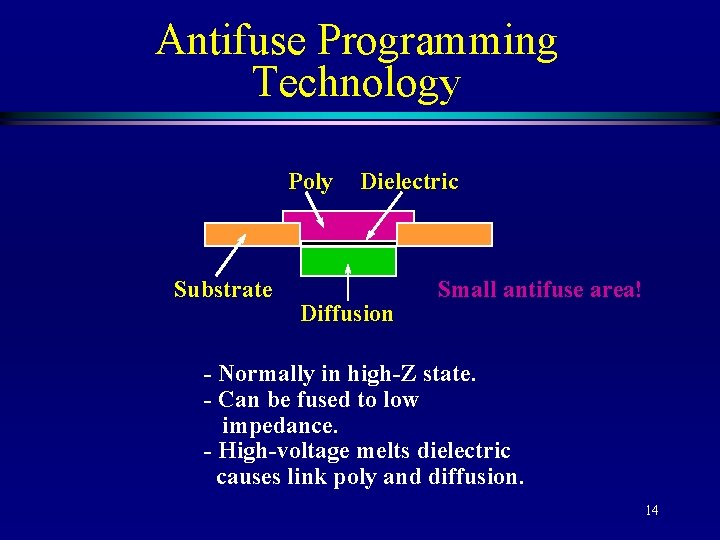 Antifuse Programming Technology

Poly Dielectric

Substrate

Diffusion

Small antifuse area!

- Normally in high-Z state.
- Can be fused to low impedance.
- High-voltage melts dielectric causes link poly and diffusion.

14